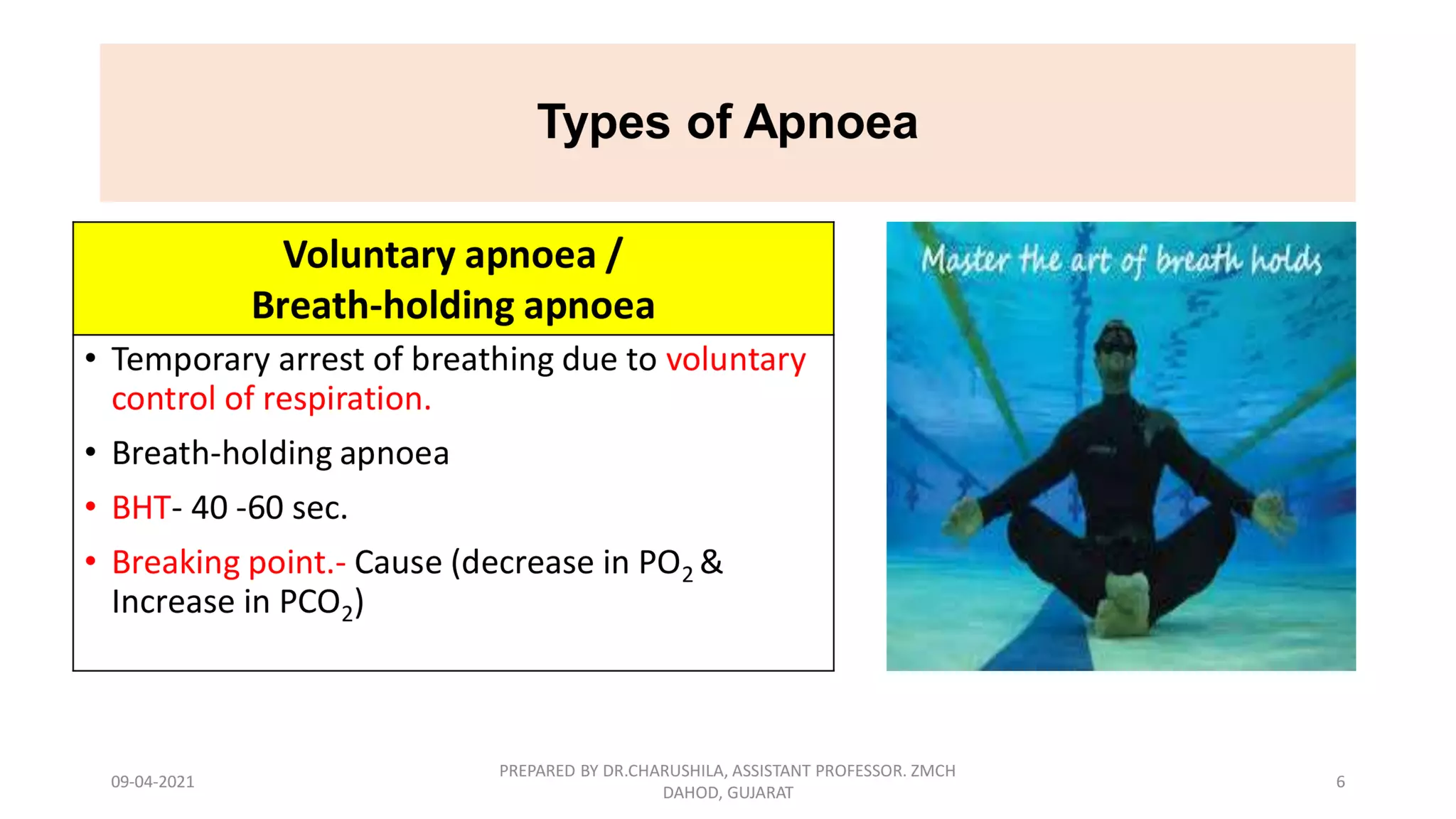 Types of Apnoea

Voluntary apnoea /
Breath-holding apnoea

• Temporary arrest of breathing due to voluntary control of respiration.
• Breath-holding apnoea
• BHT- 40 -60 sec.
• Breaking point.- Cause (decrease in $PO_2$ & Increase in $PCO_2$)

Master the art of breath holds

09-04-2021

PREPARED BY DR.CHARUSHILA, ASSISTANT PROFESSOR. ZMCH DAHOD, GUJARAT

6